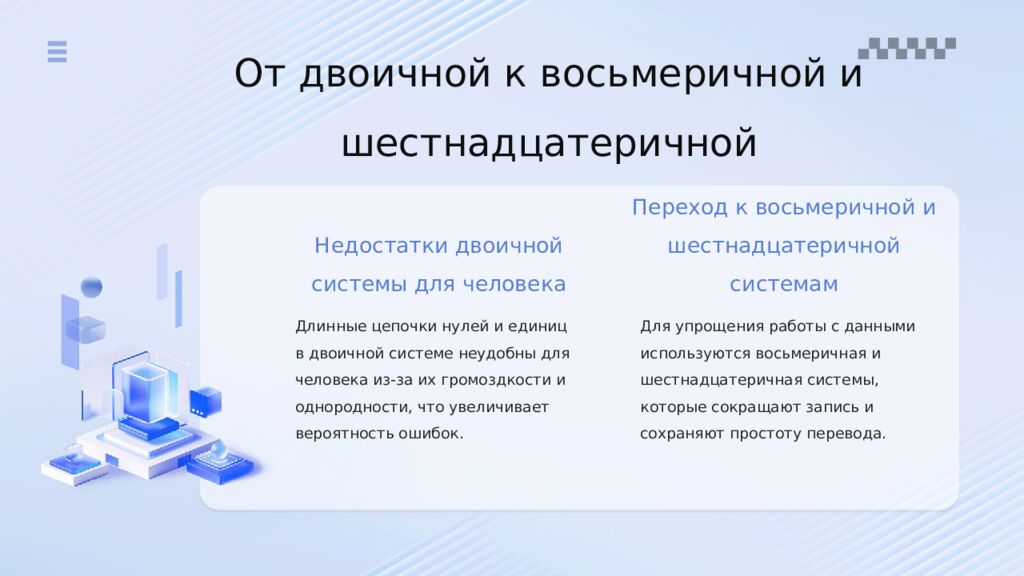 От двоичной к восьмеричной и шестнадцатеричной

Недостатки двоичной системы для человека

Длинные цепочки нулей и единиц в двоичной системе неудобны для человека из-за их громоздкости и однородности, что увеличивает вероятность ошибок.

Переход к восьмеричной и шестнадцатеричной системам

Для упрощения работы с данными используются восьмеричная и шестнадцатеричная системы, которые сокращают запись и сохраняют простоту перевода.